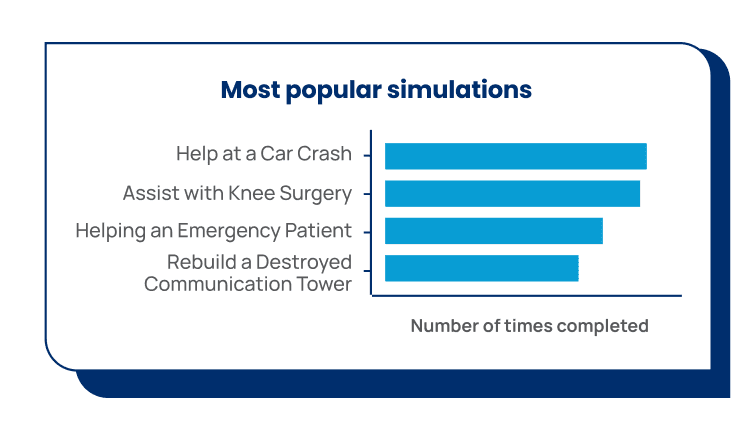 Most popular simulations

Help at a Car Crash

Assist with Knee Surgery

Helping an Emergency Patient

Rebuild a Destroyed Communication Tower

Number of times completed